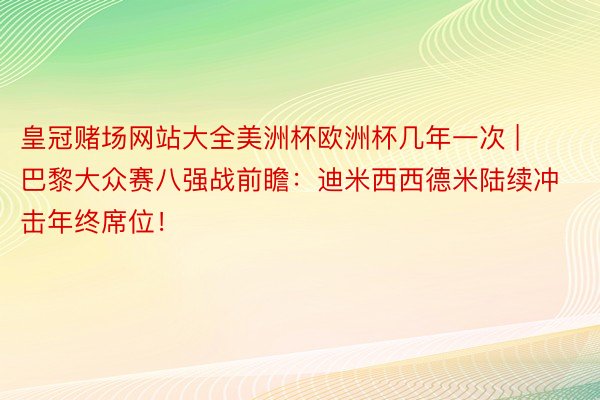 皇冠赌场网站大全美洲杯欧洲杯几年一次 | 巴黎大众赛八强战前瞻：迪米西西德米陆续冲击年终席位！